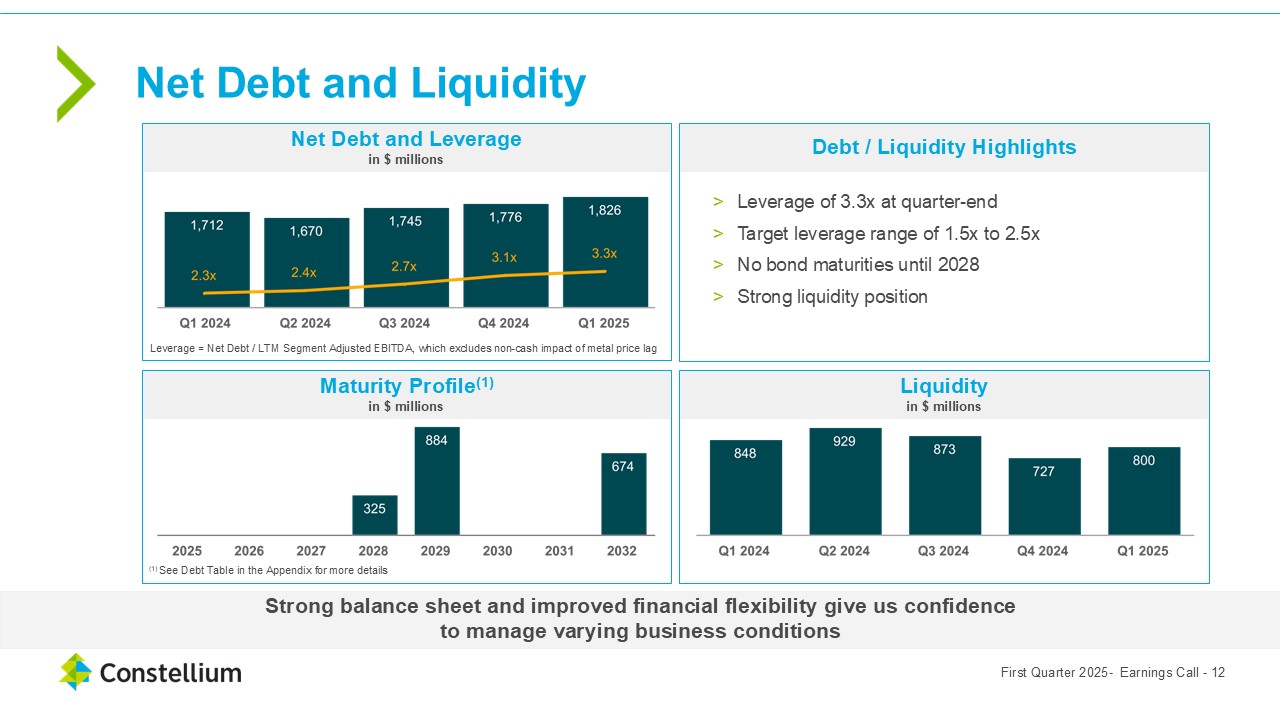 Net Debt and Liquidity

Net Debt and Leverage
in $ millions

1,712
1,670
1,745
1,776
1,826
2.3x
2.4x
2.7x
3.1x
3.3x
Q1 2024
Q2 2024
Q3 2024
Q4 2024
Q1 2025

Leverage = Net Debt / LTM Segment Adjusted EBITDA, which excludes non-cash impact of metal price lag

Debt / Liquidity Highlights

> Leverage of 3.3x at quarter-end
> Target leverage range of 1.5x to 2.5x
> No bond maturities until 2028
> Strong liquidity position

Maturity Profile$^{(1)}$
in $ millions

325
884
674
2025
2026
2027
2028
2029
2030
2031
2032

$^{(1)}$ See Debt Table in the Appendix for more details

Liquidity
in $ millions

848
929
873
727
800
Q1 2024
Q2 2024
Q3 2024
Q4 2024
Q1 2025

Strong balance sheet and improved financial flexibility give us confidence to manage varying business conditions

Constellium

First Quarter 2025- Earnings Call - 12